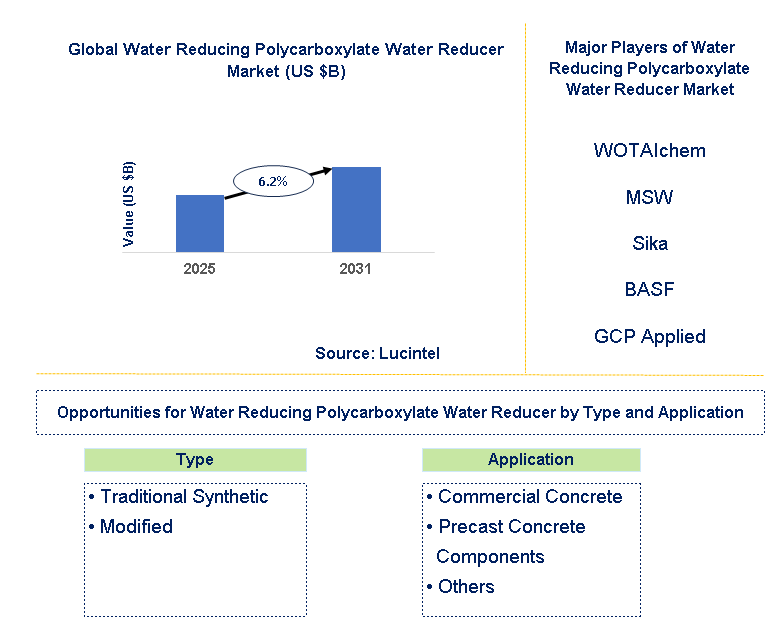 Global Water Reducing Polycarboxylate Water Reducer Market (US $B)

Value (US $B)

6.2%

2025

2031

Source: Lucintel

Major Players of Water Reducing Polycarboxylate Water Reducer Market

WOTAIchem

MSW

Sika

BASF

GCP Applied

Opportunities for Water Reducing Polycarboxylate Water Reducer by Type and Application

Type

• Traditional Synthetic
• Modified

Application

• Commercial Concrete
• Precast Concrete Components
• Others